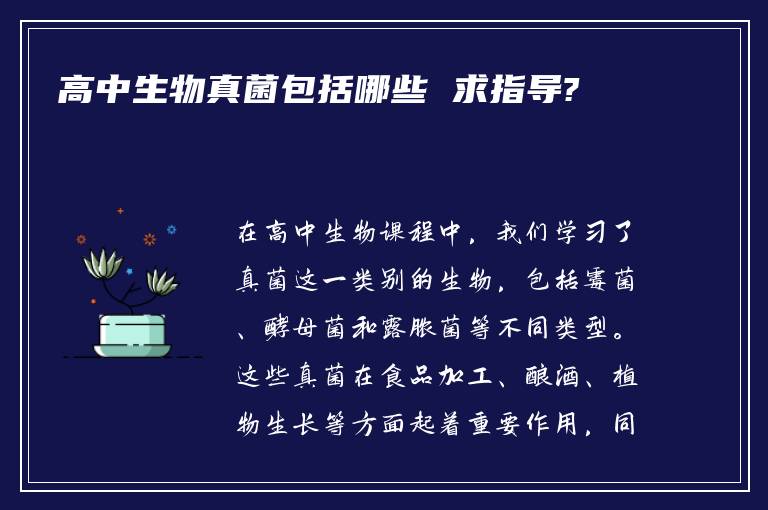 高中生物真菌包括哪些 求指导?

在高中生物课程中，我们学习了真菌这一类别的生物，包括霉菌、酵母菌和露胀菌等不同类型。这些真菌在食品加工、酿酒、植物生长等方面起着重要作用，同